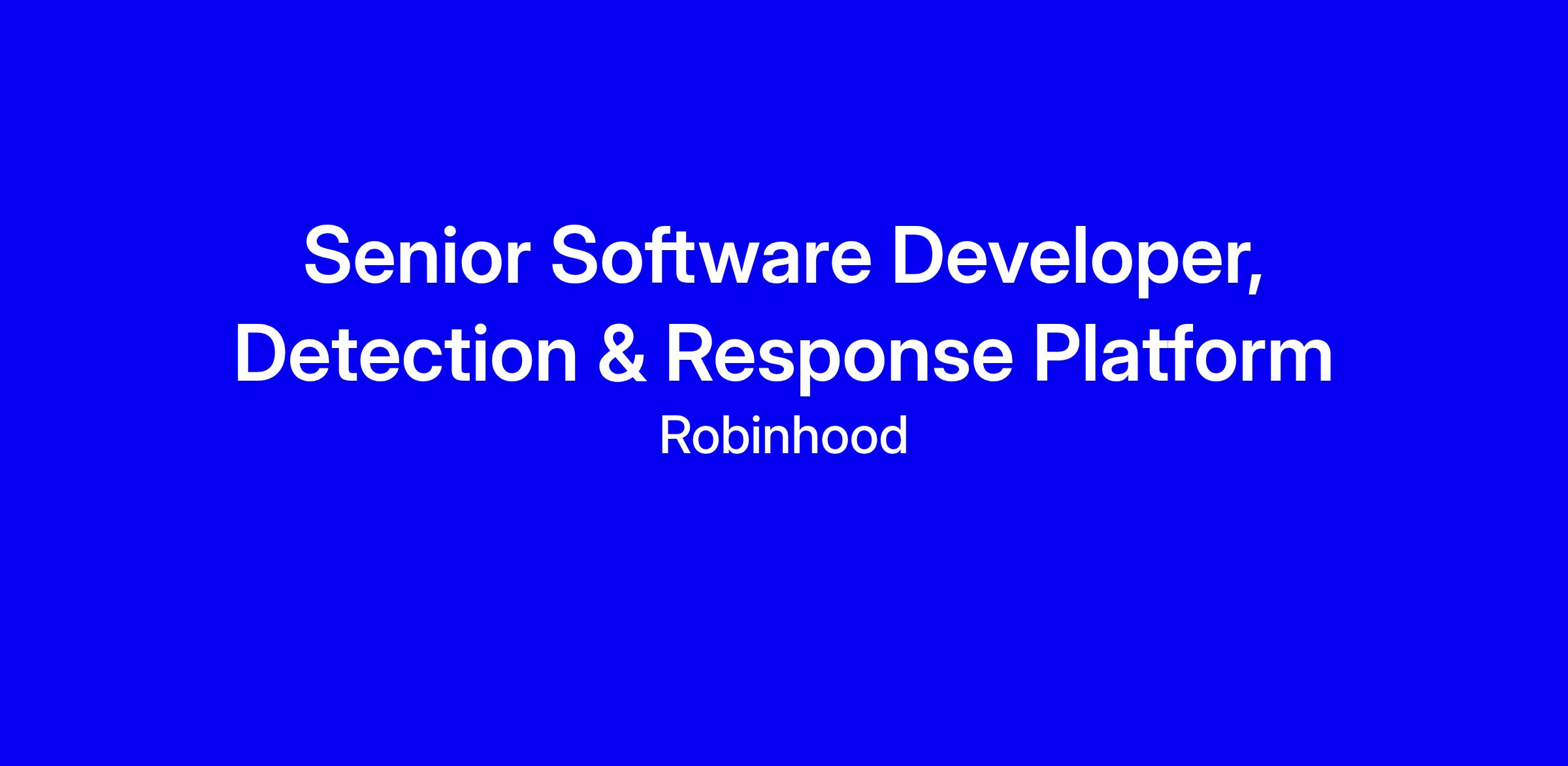 Senior Software Developer, Detection & Response Platform

Robinhood